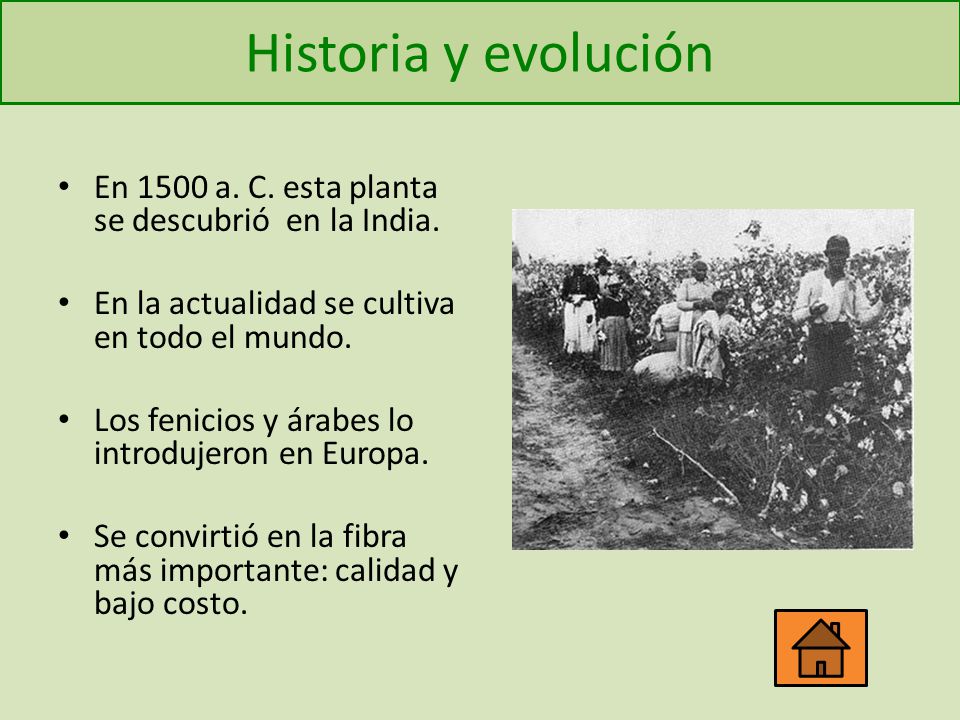 Historia y evolución

• En 1500 a. C. esta planta se descubrió en la India.

• En la actualidad se cultiva en todo el mundo.

• Los fenicios y árabes lo introdujeron en Europa.

• Se convirtió en la fibra más importante: calidad y bajo costo.